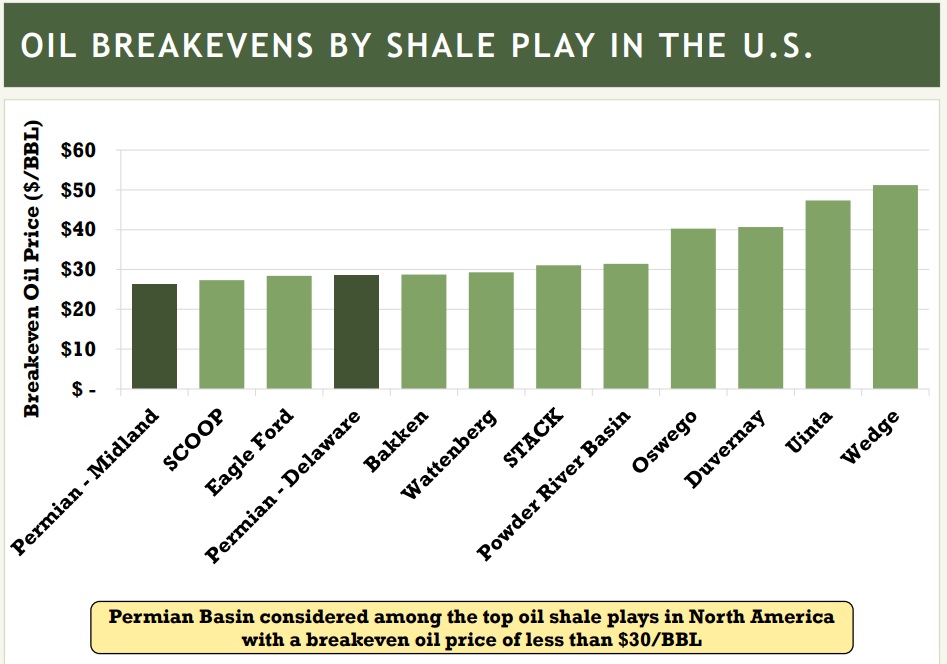 OIL BREAKEVENS BY SHALE PLAY IN THE U.S.

Breakeven Oil Price ($/BBL)

$60
$50
$40
$30
$20
$10
$ -

Permian - Midland
SCOOP
Eagle Ford
Permian - Delaware
Bakken
Wattenberg
STACK
Powder River Basin
Oswego
Duvernay
Uinta
Wedge

Permian Basin considered among the top oil shale plays in North America with a breakeven oil price of less than $30/BBL